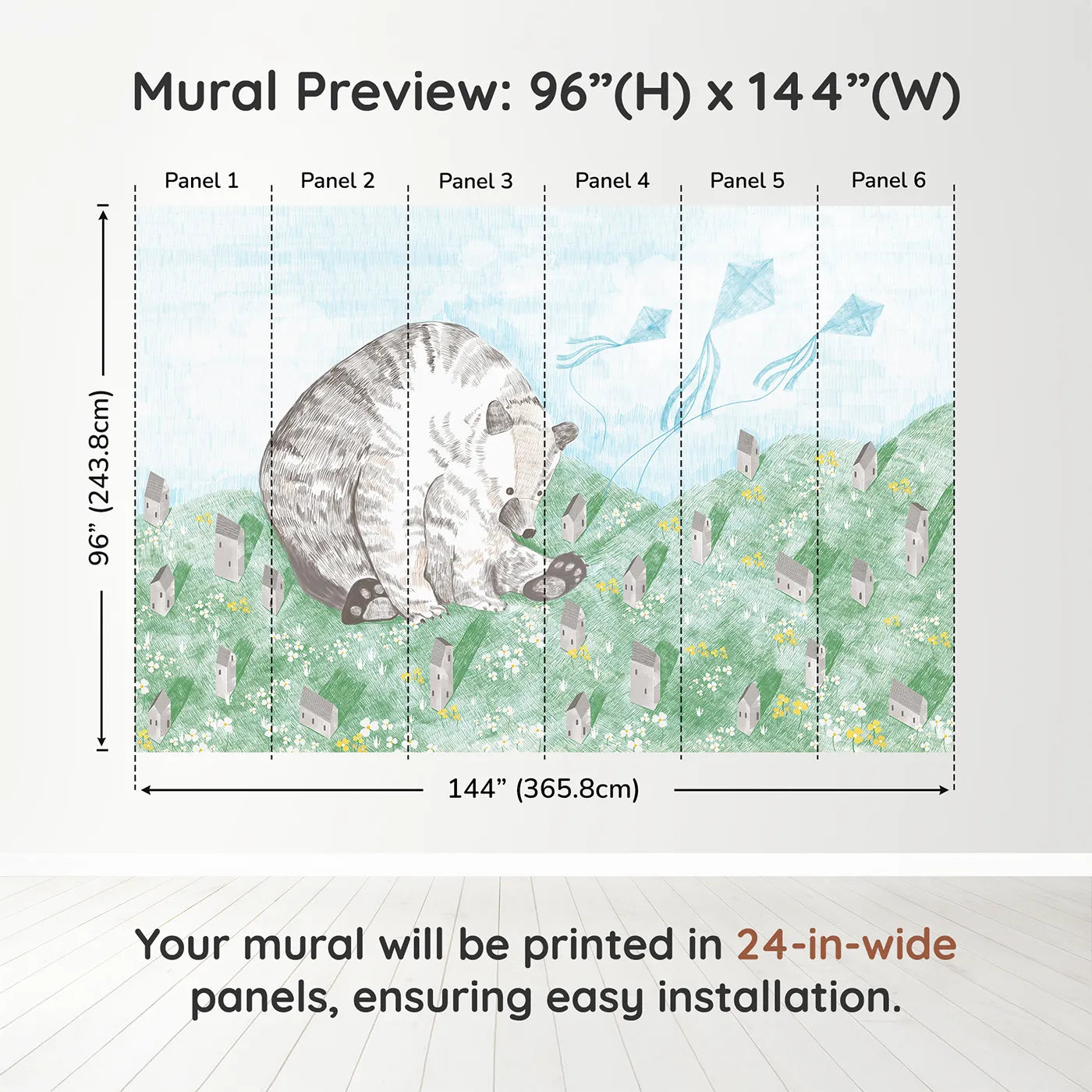 Mural Preview: 96”(H) x 144”(W)

Panel 1
Panel 2
Panel 3
Panel 4
Panel 5
Panel 6

96” (243.8cm)

144” (365.8cm)

Your mural will be printed in 24-in-wide panels, ensuring easy installation.